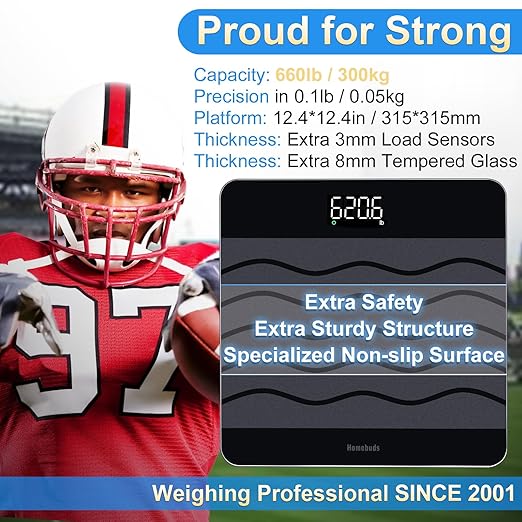 Proud for Strong

Capacity: 660lb / 300kg
Precision in 0.1lb / 0.05kg
Platform: 12.4*12.4in / 315*315mm
Thickness: Extra 3mm Load Sensors
Thickness: Extra 8mm Tempered Glass

97

620.6 lb

Extra Safety
Extra Sturdy Structure
Specialized Non-slip Surface

Homebuds

Weighing Professional SINCE 2001